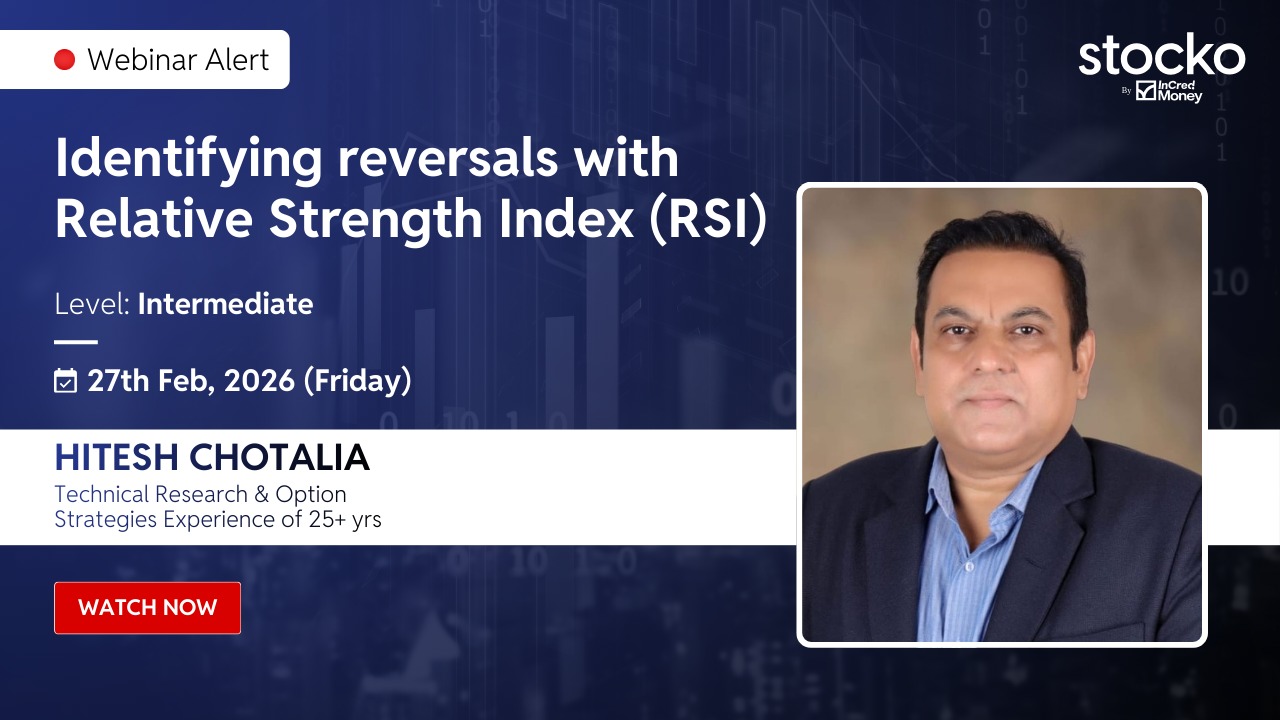 Webinar Alert

stocko
By InCred Money

Identifying reversals with Relative Strength Index (RSI)

Level: Intermediate

27th Feb, 2026 (Friday)

HITESH CHOTALIA
Technical Research & Option Strategies Experience of 25+ yrs

WATCH NOW